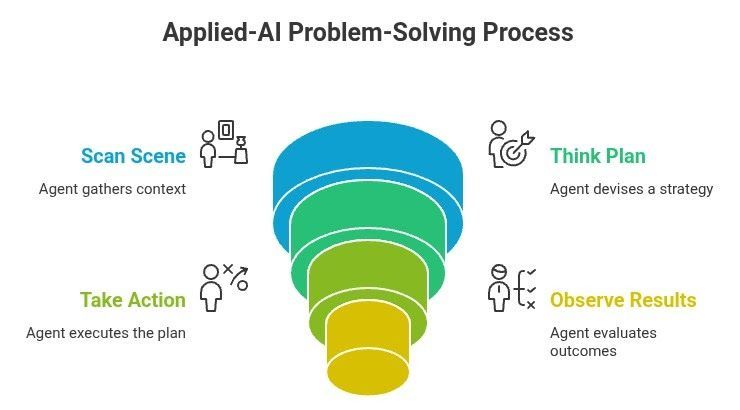 Applied-AI Problem-Solving Process

Scan Scene

Agent gathers context

Think Plan

Agent devises a strategy

Take Action

Agent executes the plan

Observe Results

Agent evaluates outcomes